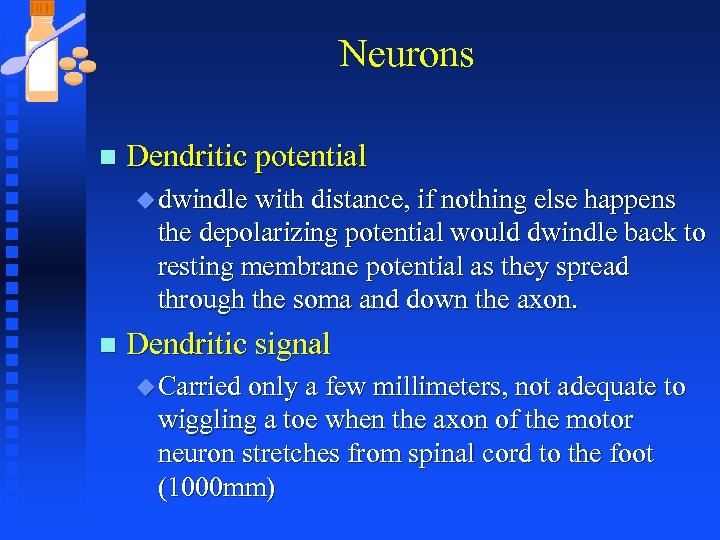 Neurons

Dendritic potential

dwindle with distance, if nothing else happens the depolarizing potential would dwindle back to resting membrane potential as they spread through the soma and down the axon.

Dendritic signal

Carried only a few millimeters, not adequate to wiggling a toe when the axon of the motor neuron stretches from spinal cord to the foot (1000mm)